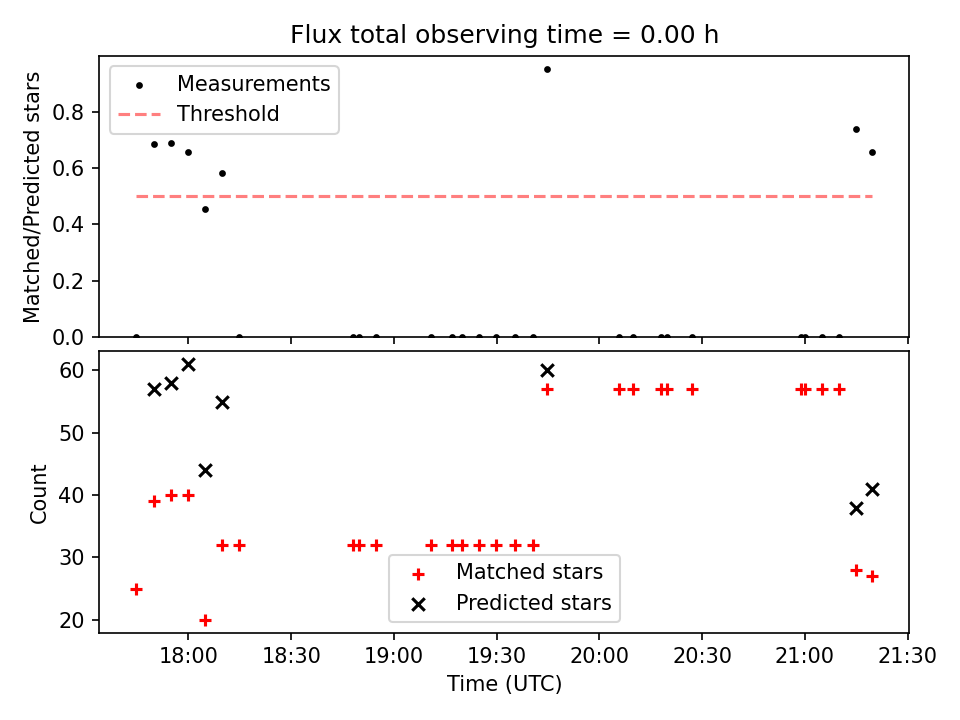 Flux total observing time = 0.00 h

Measurements
Threshold

Matched/Predicted stars
0.8
0.6
0.4
0.2
0.0

Count
60
50
40
30
20

Matched stars
Predicted stars

18:00
18:30
19:00
19:30
20:00
20:30
21:00
21:30
Time (UTC)